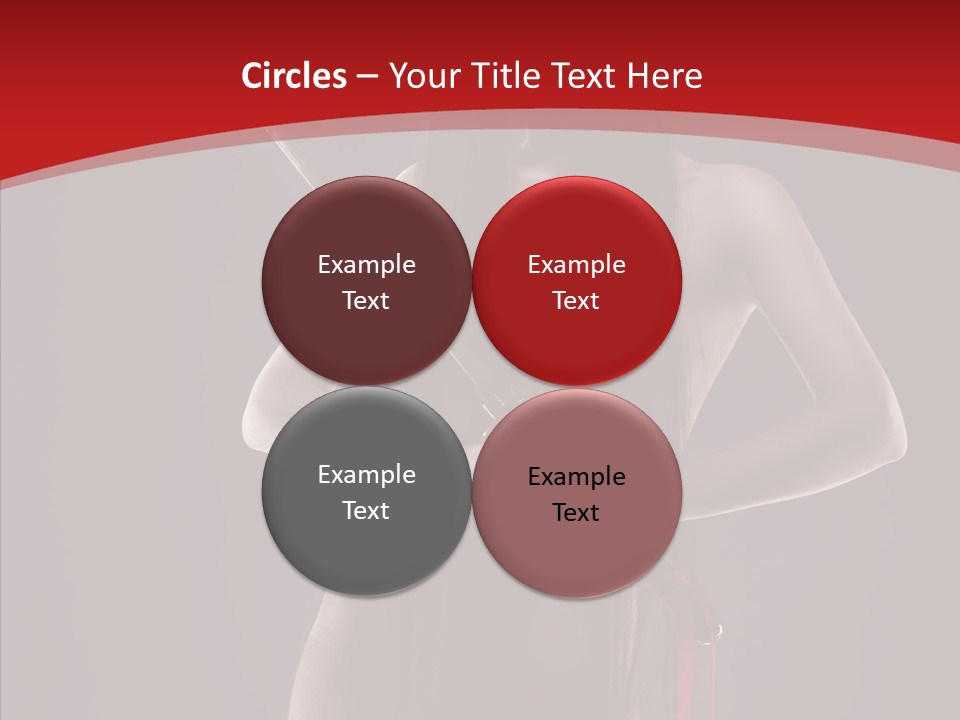 Circles – Your Title Text Here

Example Text

Example Text

Example Text

Example Text